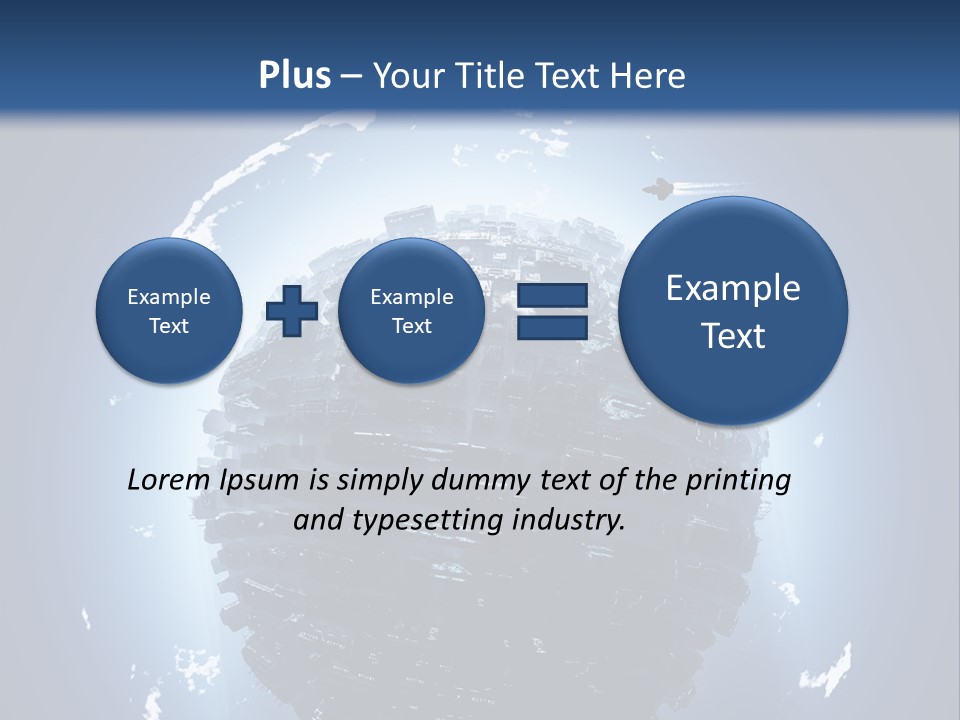 Plus – Your Title Text Here

Example Text

Example Text

Example Text

Lorem Ipsum is simply dummy text of the printing and typesetting industry.